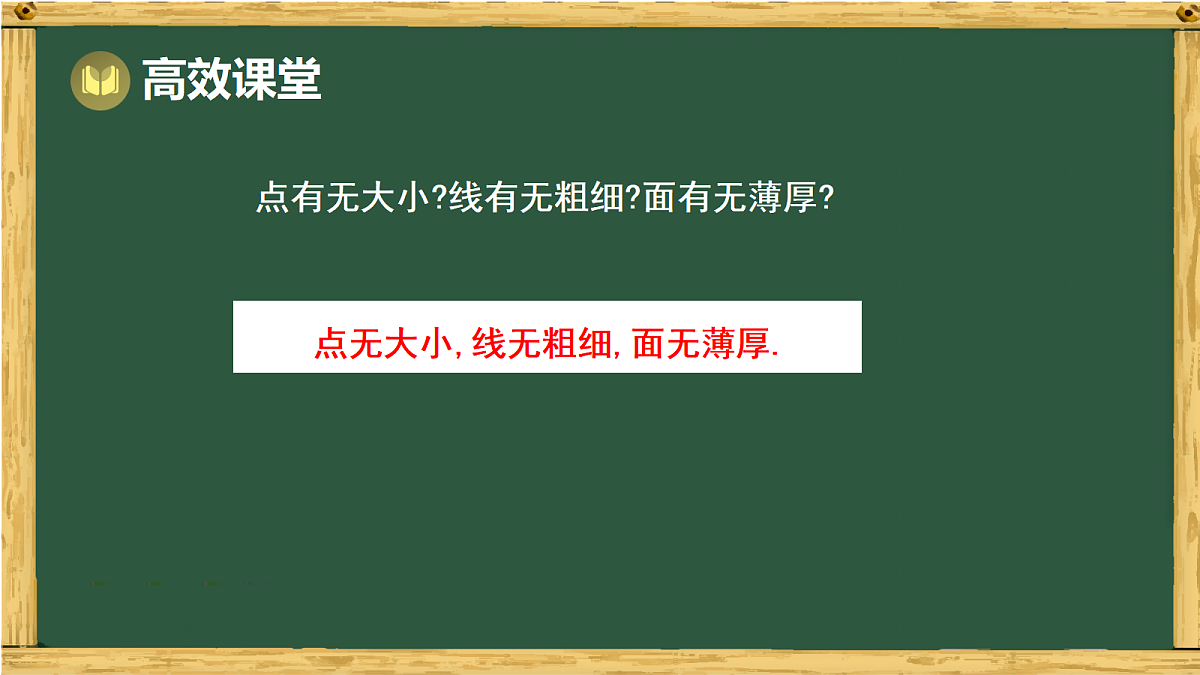 高效课堂

点有无大小?线有无粗细?面有无薄厚?

点无大小,线无粗细,面无薄厚.